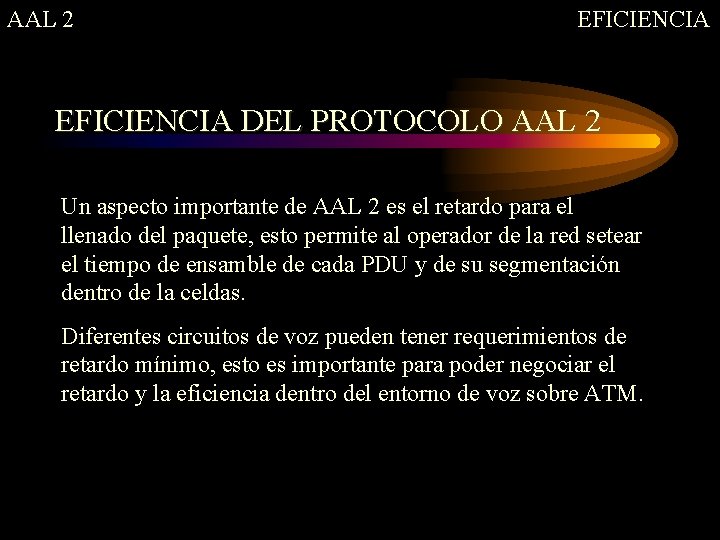 AAL 2

EFICIENCIA

EFICIENCIA DEL PROTOCOLO AAL 2

Un aspecto importante de AAL 2 es el retardo para el llenado del paquete, esto permite al operador de la red setear el tiempo de ensamble de cada PDU y de su segmentación dentro de la celdas.

Diferentes circuitos de voz pueden tener requerimientos de retardo mínimo, esto es importante para poder negociar el retardo y la eficiencia dentro del entorno de voz sobre ATM.